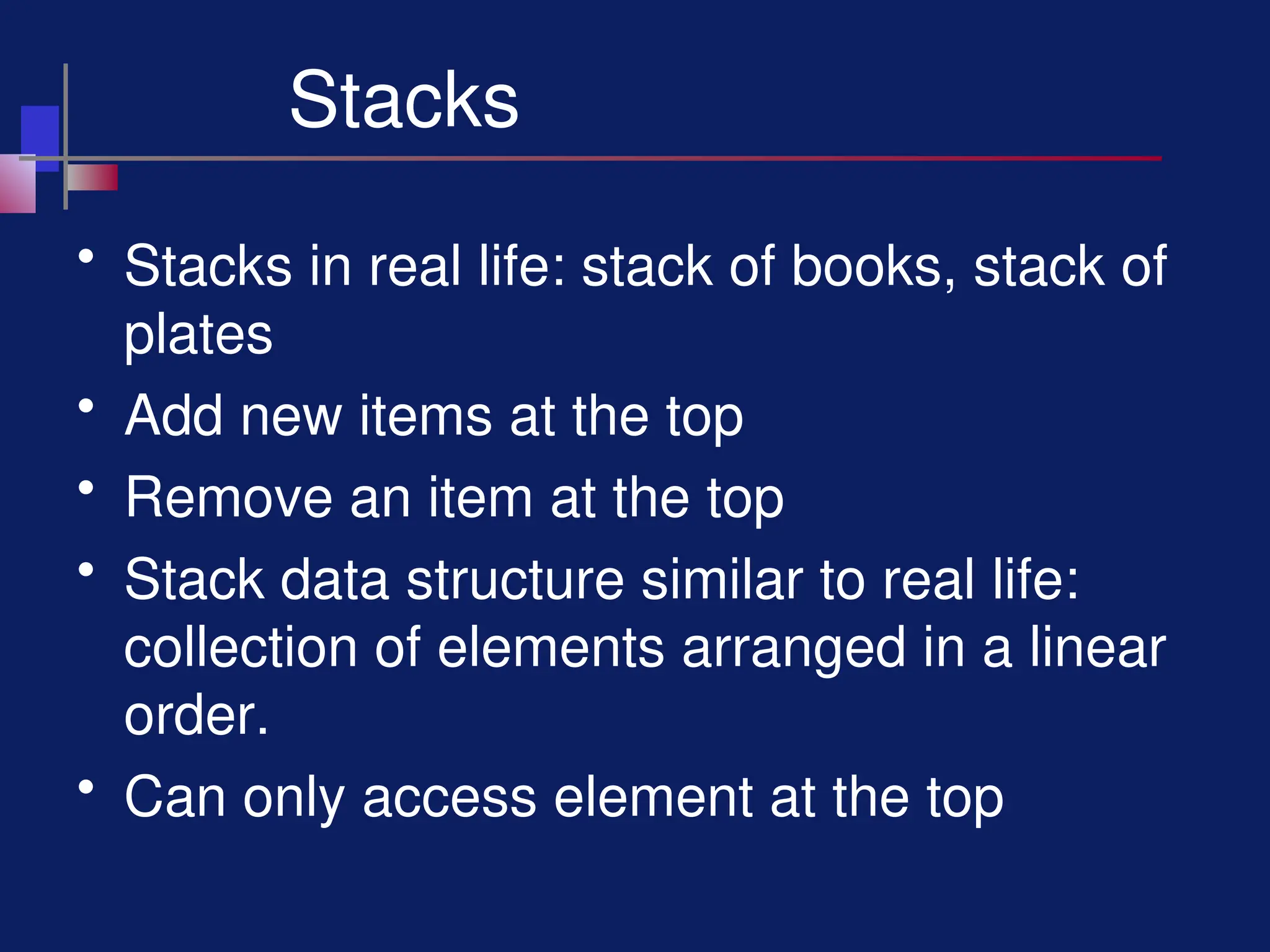 Stacks

• Stacks in real life: stack of books, stack of plates
• Add new items at the top
• Remove an item at the top
• Stack data structure similar to real life: collection of elements arranged in a linear order.
• Can only access element at the top